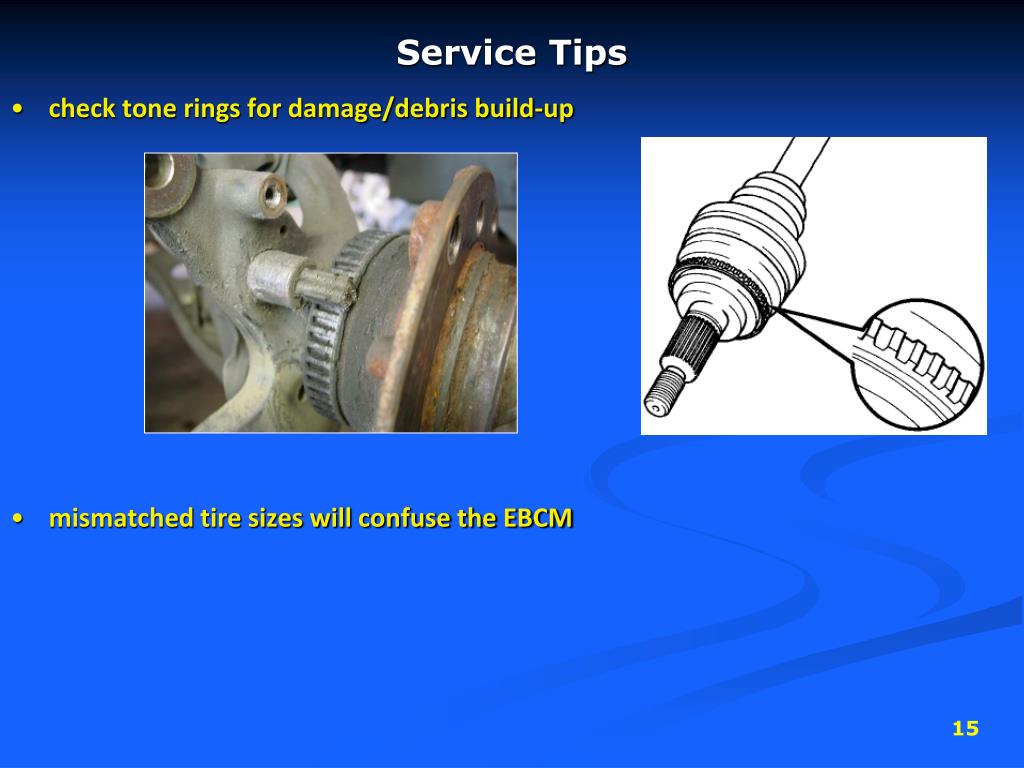 Service Tips

• check tone rings for damage/debris build-up

• mismatched tire sizes will confuse the EBCM

15